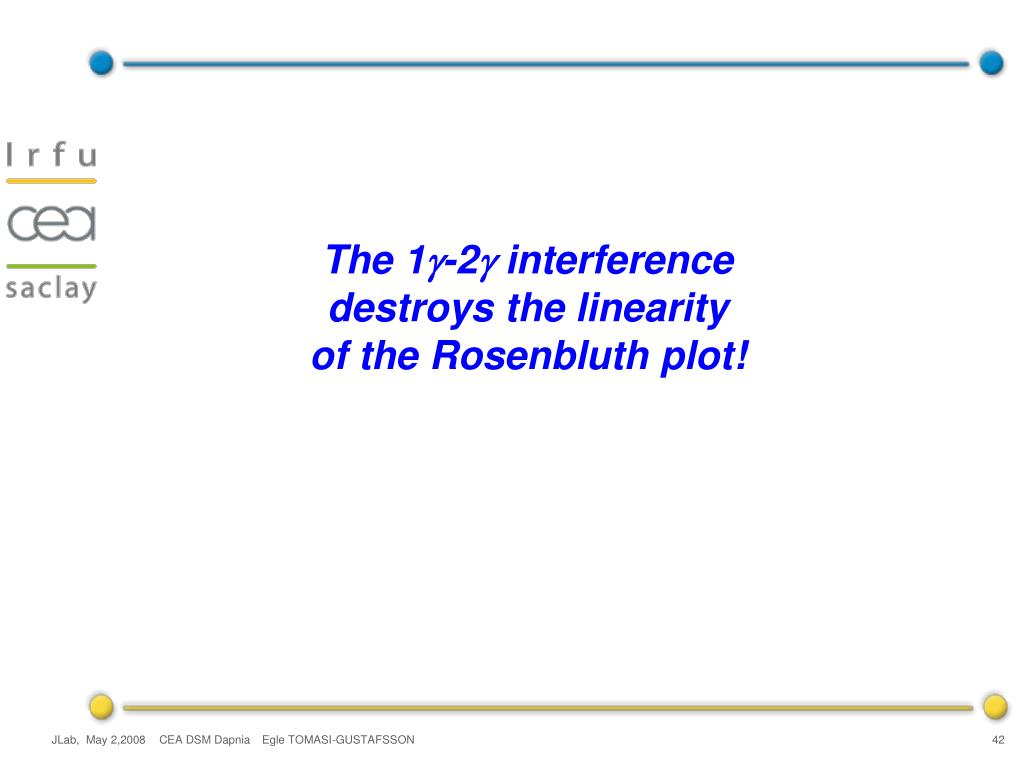 Irfu
cea
saclay

The $1\gamma$-$2\gamma$ interference destroys the linearity of the Rosenbluth plot!

JLab, May 2,2008 CEA DSM Dapnia Egle TOMASI-GUSTAFSSON

42